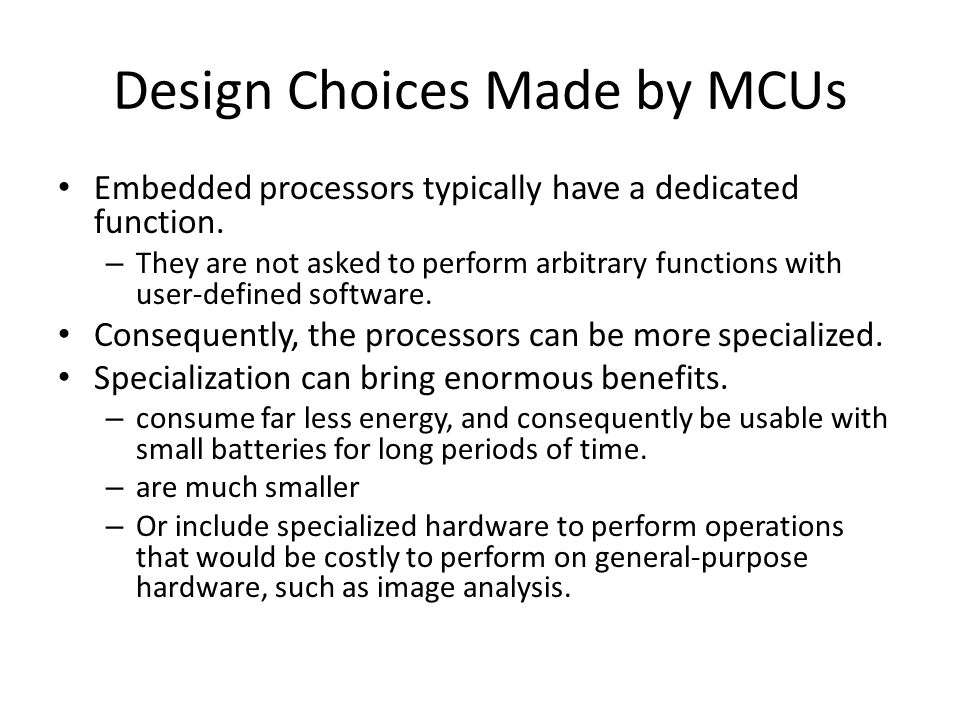 Design Choices Made by MCUs

• Embedded processors typically have a dedicated function.
– They are not asked to perform arbitrary functions with user-defined software.
• Consequently, the processors can be more specialized.
• Specialization can bring enormous benefits.
– consume far less energy, and consequently be usable with small batteries for long periods of time.
– are much smaller
– Or include specialized hardware to perform operations that would be costly to perform on general-purpose hardware, such as image analysis.